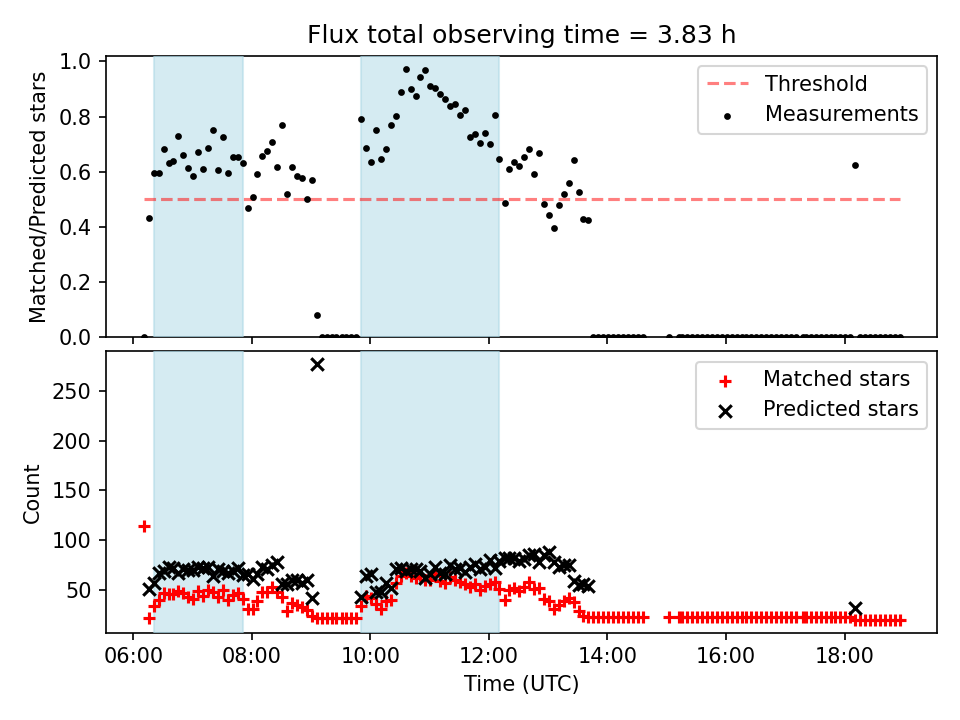 Flux total observing time = 3.83 h

Matched/Predicted stars

1.0
0.8
0.6
0.4
0.2
0.0

Threshold
Measurements

Count

250
200
150
100
50

Matched stars
Predicted stars

06:00 08:00 10:00 12:00 14:00 16:00 18:00

Time (UTC)